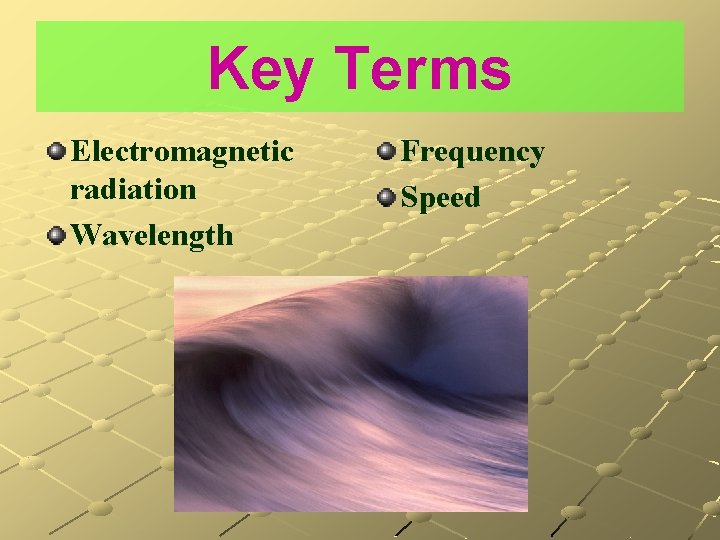 Key Terms

Electromagnetic radiation

Wavelength

Frequency

Speed